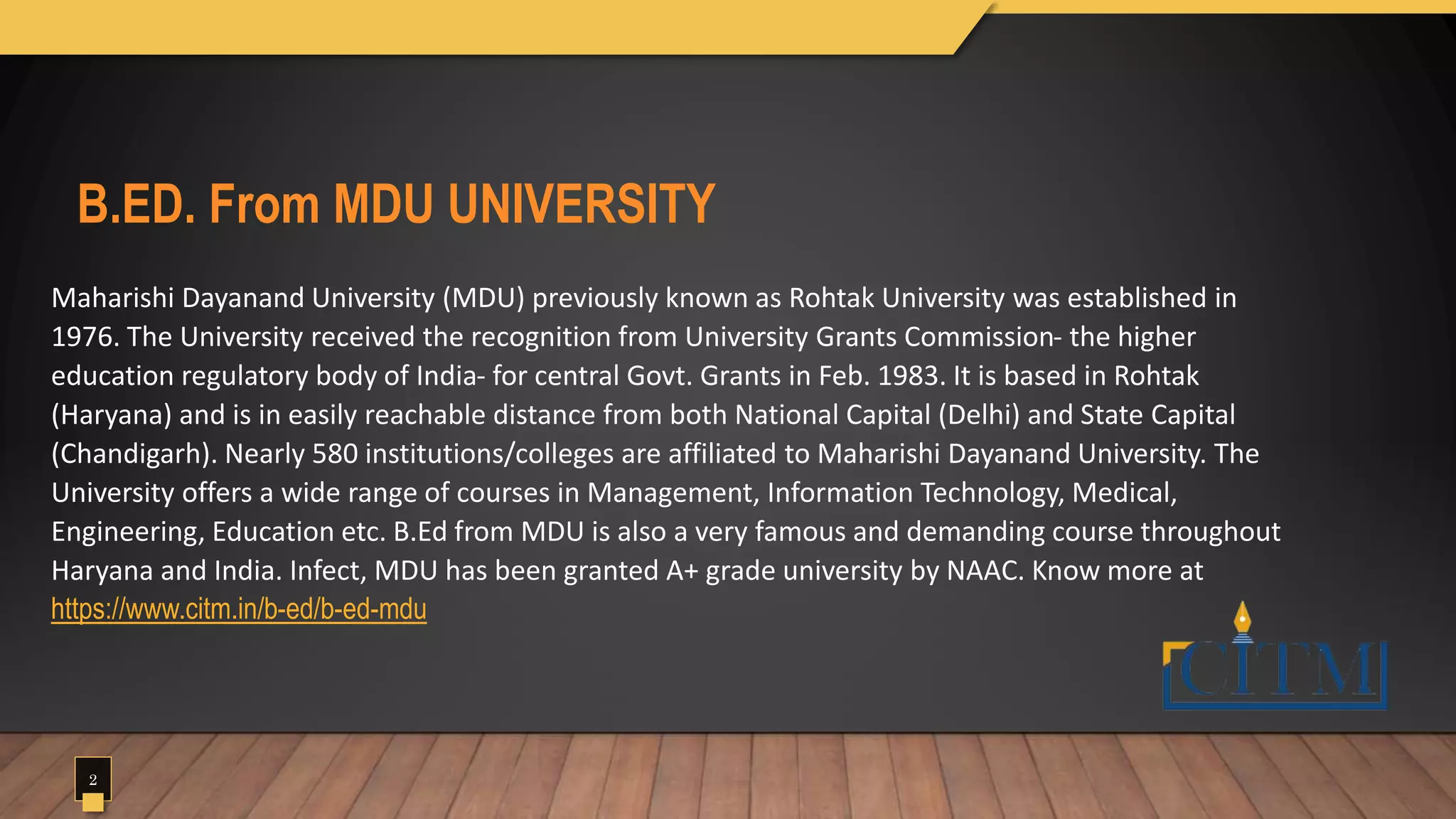 B.ED. From MDU UNIVERSITY

Maharishi Dayanand University (MDU) previously known as Rohtak University was established in 1976. The University received the recognition from University Grants Commission- the higher education regulatory body of India- for central Govt. Grants in Feb. 1983. It is based in Rohtak (Haryana) and is in easily reachable distance from both National Capital (Delhi) and State Capital (Chandigarh). Nearly 580 institutions/colleges are affiliated to Maharishi Dayanand University. The University offers a wide range of courses in Management, Information Technology, Medical, Engineering, Education etc. B.Ed from MDU is also a very famous and demanding course throughout Haryana and India. Infect, MDU has been granted A+ grade university by NAAC. Know more at https://www.citm.in/b-ed/b-ed-mdu

CITM

2